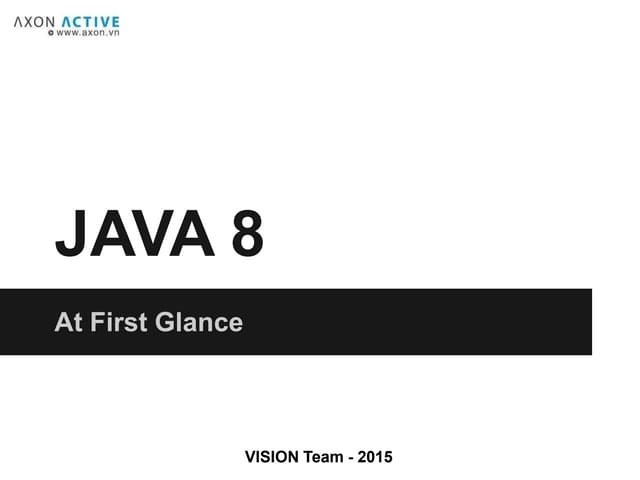 AXON ACTIVE
© www.axon.vn

JAVA 8

At First Glance

VISION Team - 2015